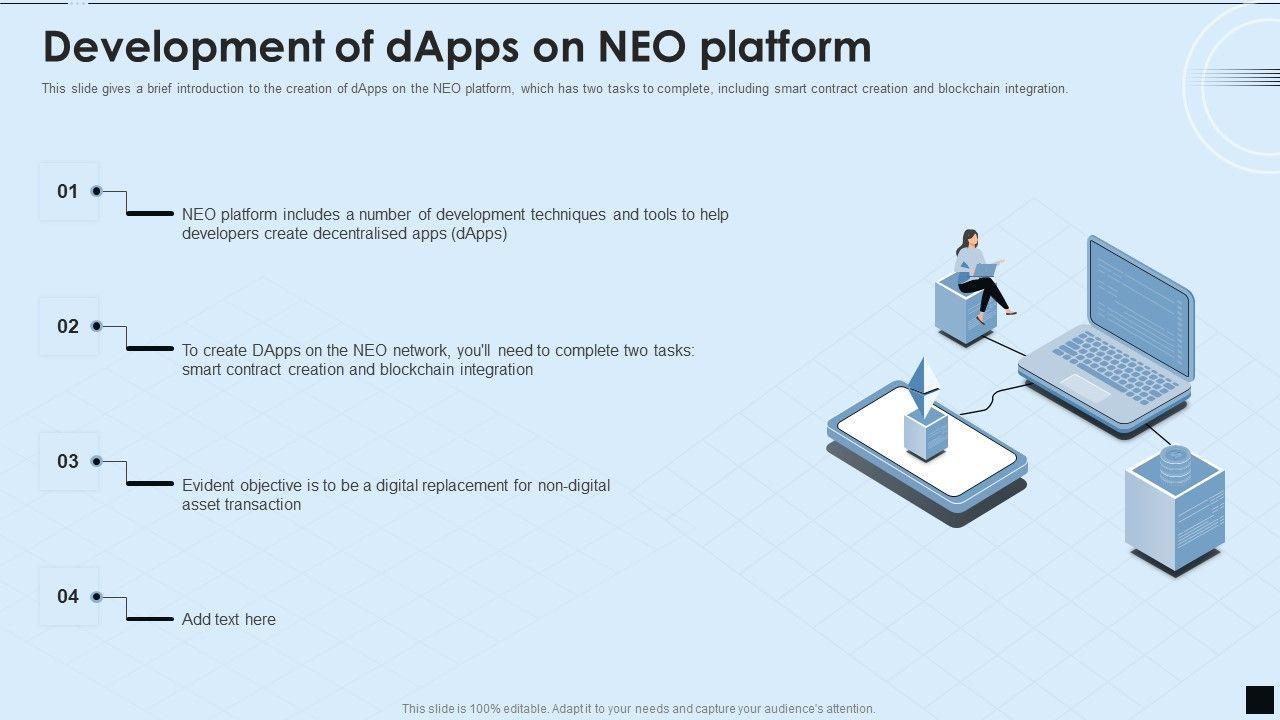 Development of dApps on NEO platform

This slide gives a brief introduction to the creation of dApps on the NEO platform, which has two tasks to complete, including smart contract creation and blockchain integration.

01

NEO platform includes a number of development techniques and tools to help developers create decentralised apps (dApps)

02

To create DApps on the NEO network, you'll need to complete two tasks: smart contract creation and blockchain integration

03

Evident objective is to be a digital replacement for non-digital asset transaction

04

Add text here

This slide is 100% editable. Adapt it to your needs and capture your audience's attention.